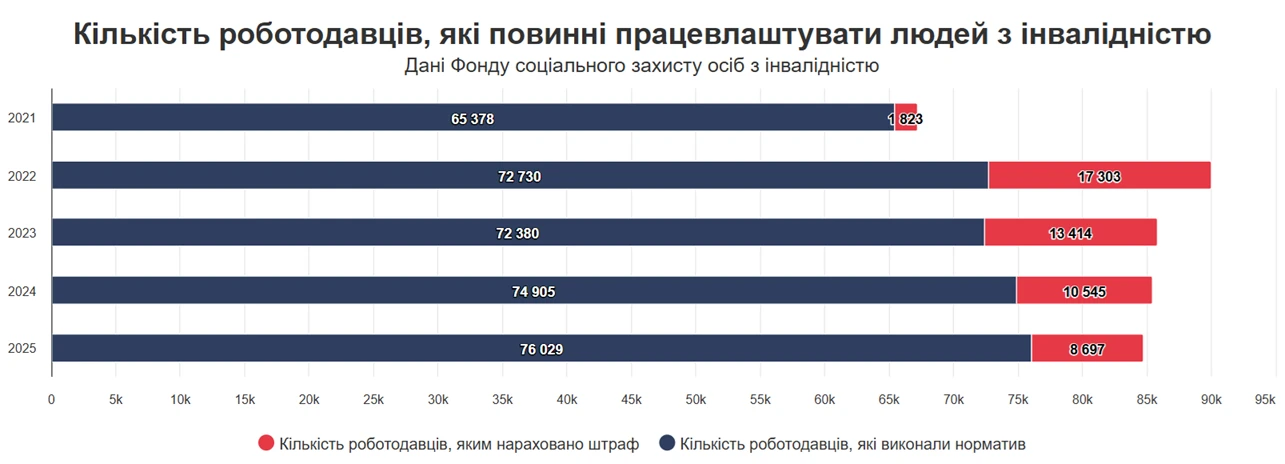 Кількість роботодавців, які повинні працевлаштувати людей з інвалідністю
Дані Фонду соціального захисту осіб з інвалідністю

2021
65 378
1 823

2022
72 730
17 303

2023
72 380
13 414

2024
74 905
10 545

2025
76 029
8 697

0 5k 10k 15k 20k 25k 30k 35k 40k 45k 50k 55k 60k 65k 70k 75k 80k 85k 90k 95k

Кількість роботодавців, яким нараховано штраф
Кількість роботодавців, які виконали норматив